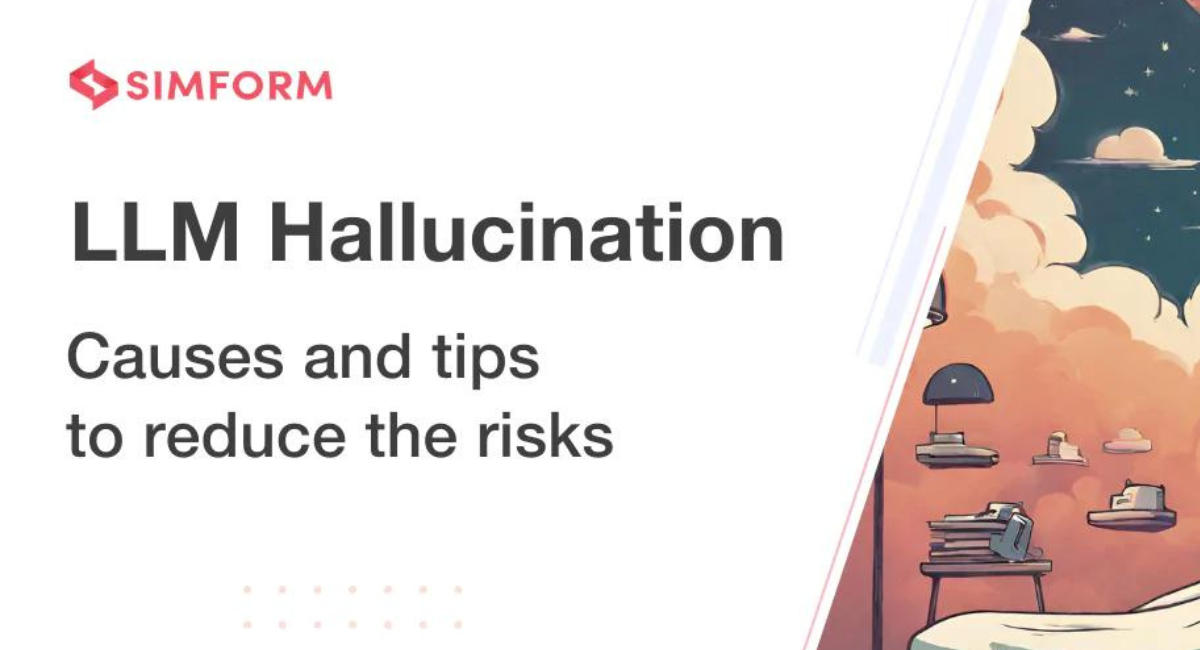 SIMFORM

LLM Hallucination

Causes and tips to reduce the risks